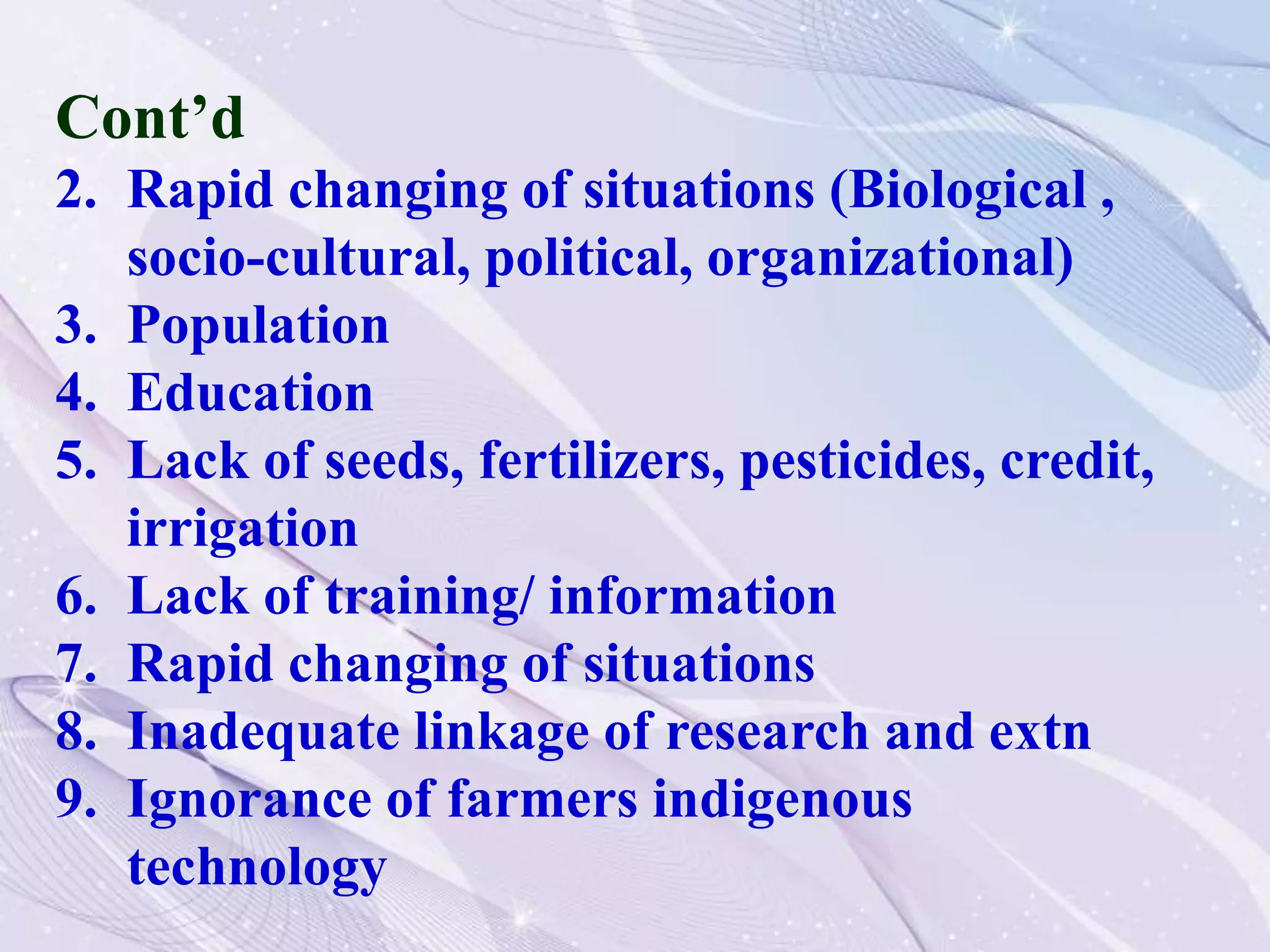 Cont’d

2. Rapid changing of situations (Biological , socio-cultural, political, organizational)
3. Population
4. Education
5. Lack of seeds, fertilizers, pesticides, credit, irrigation
6. Lack of training/ information
7. Rapid changing of situations
8. Inadequate linkage of research and extn
9. Ignorance of farmers indigenous technology